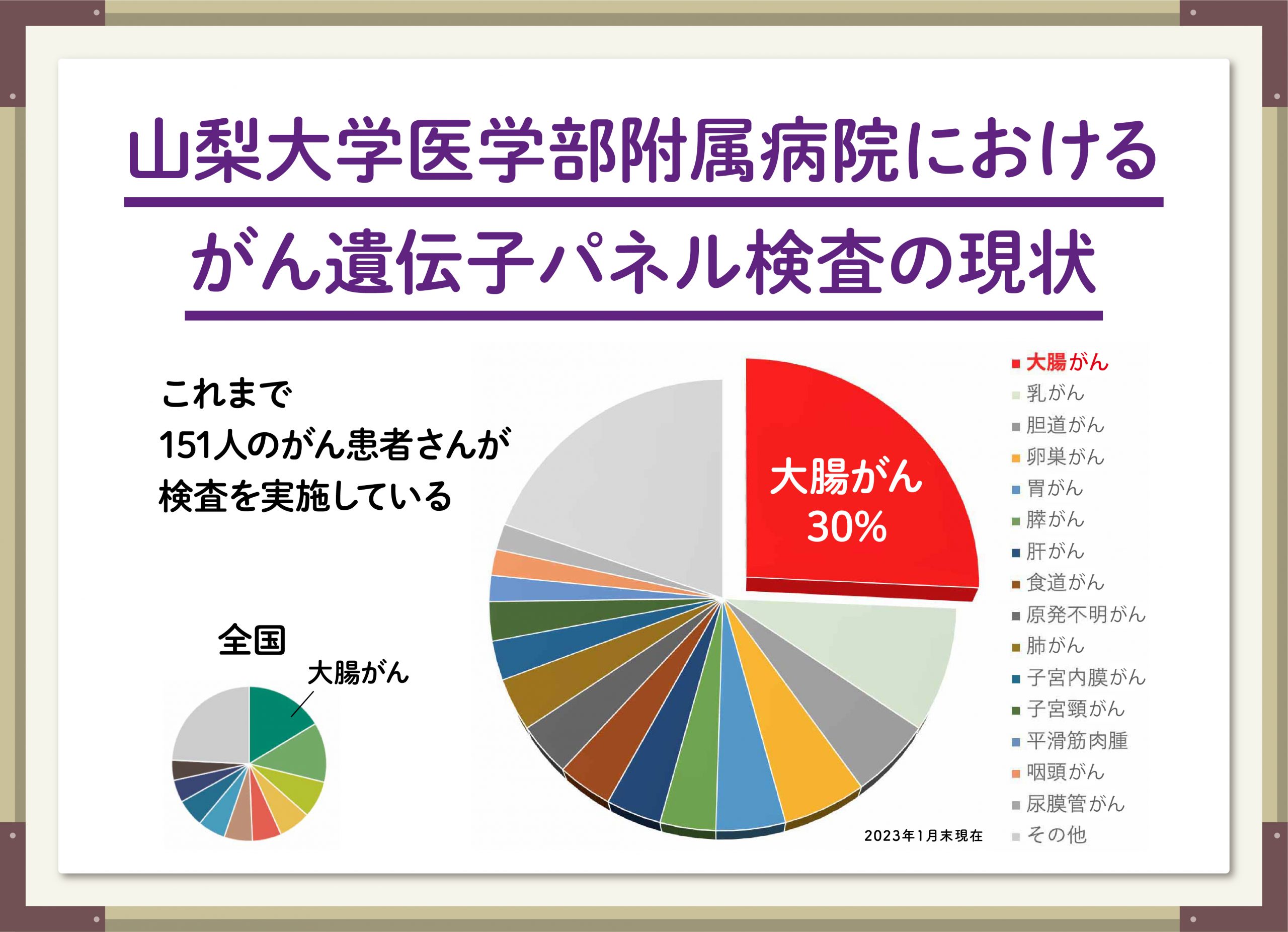 山梨大学医学部附属病院における
がん遺伝子パネル検査の現状

これまで
151人のがん患者さんが
検査を実施している

全国

大腸がん

大腸がん
30%

2023年1月末現在

大腸がん
乳がん
胆道がん
卵巣がん
胃がん
膵がん
肝がん
食道がん
原発不明がん
肺がん
子宮内膜がん
子宮頸がん
平滑筋肉腫
咽頭がん
尿膜管がん
その他